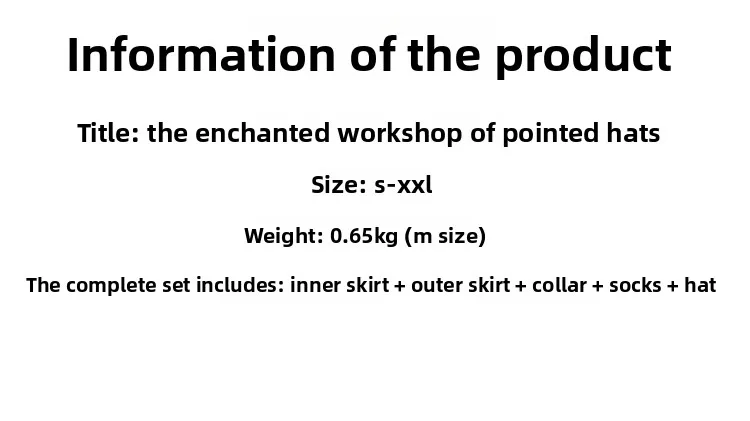 Information of the product

Title: the enchanted workshop of pointed hats

Size: s-xxl

Weight: 0.65kg (m size)

The complete set includes: inner skirt + outer skirt + collar + socks + hat